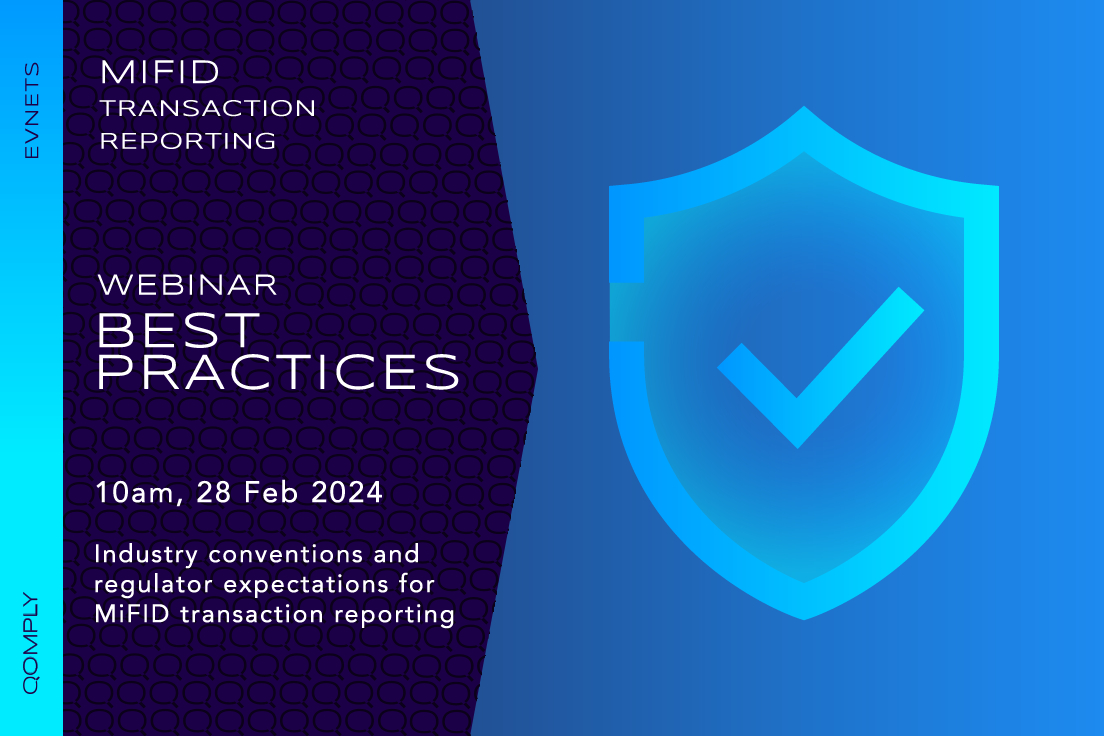 EVNETS

QOMPLY

MIFID
TRANSACTION
REPORTING

WEBINAR
BEST
PRACTICES

10am, 28 Feb 2024

Industry conventions and regulator expectations for MiFID transaction reporting